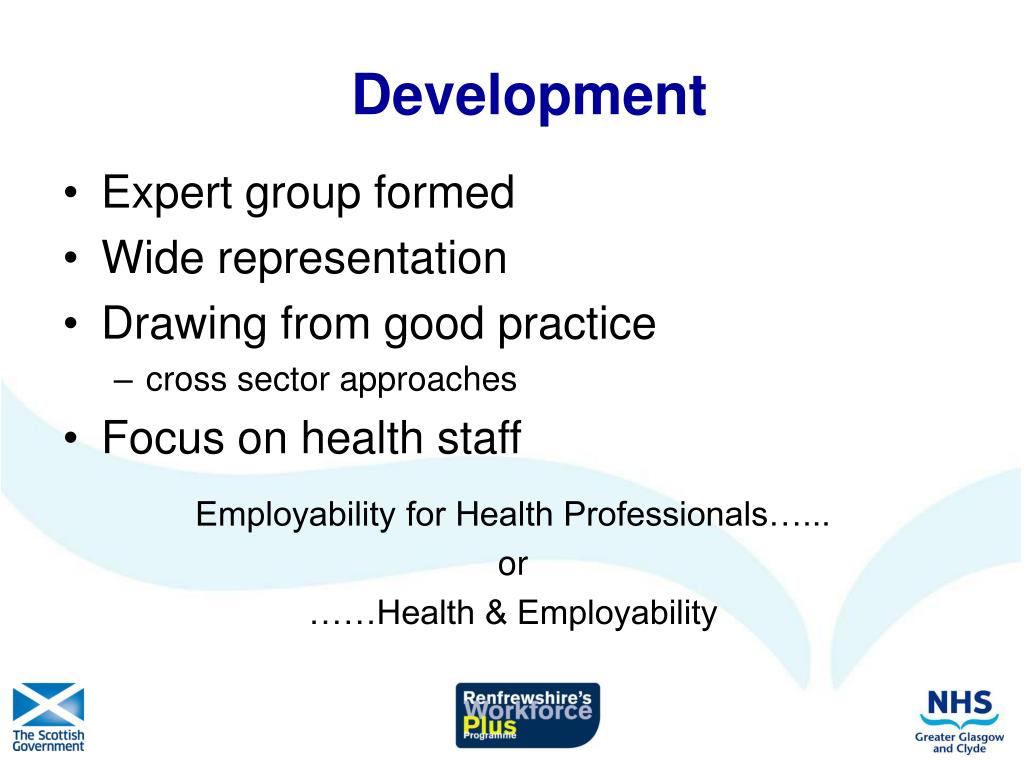 Development

• Expert group formed
• Wide representation
• Drawing from good practice
  – cross sector approaches
• Focus on health staff

Employability for Health Professionals…...
or
……Health & Employability

The Scottish Government

Renfrewshire's Workforce Plus Programme

NHS
Greater Glasgow and Clyde